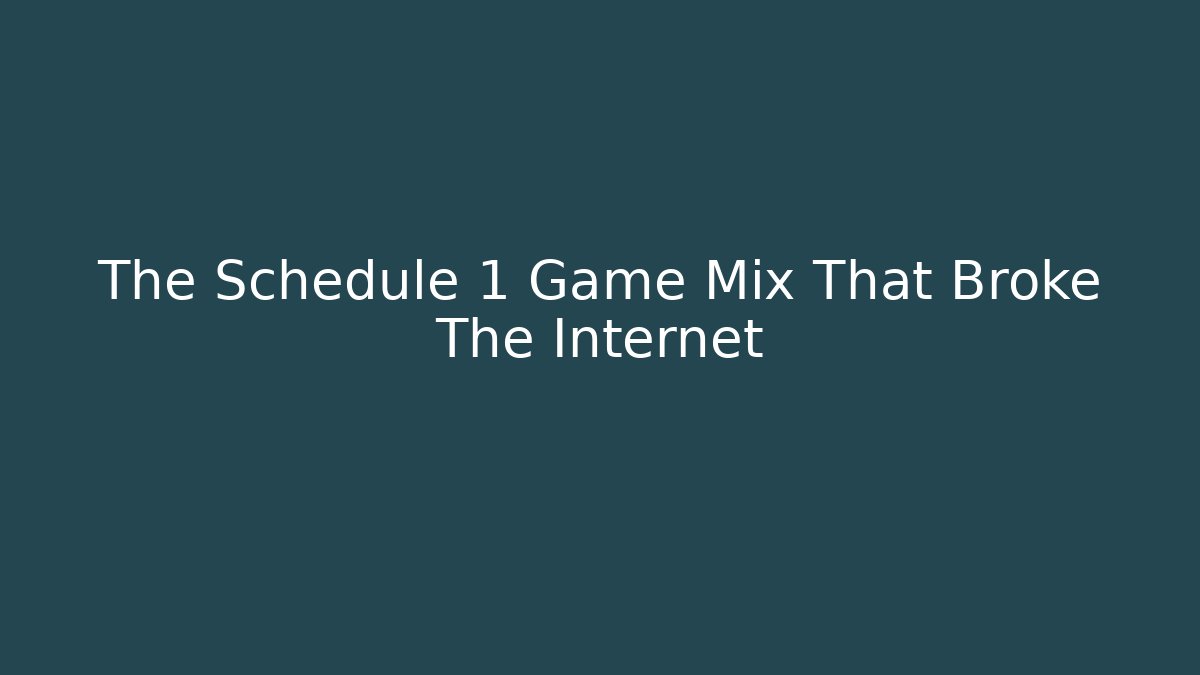 The Schedule 1 Game Mix That Broke The Internet